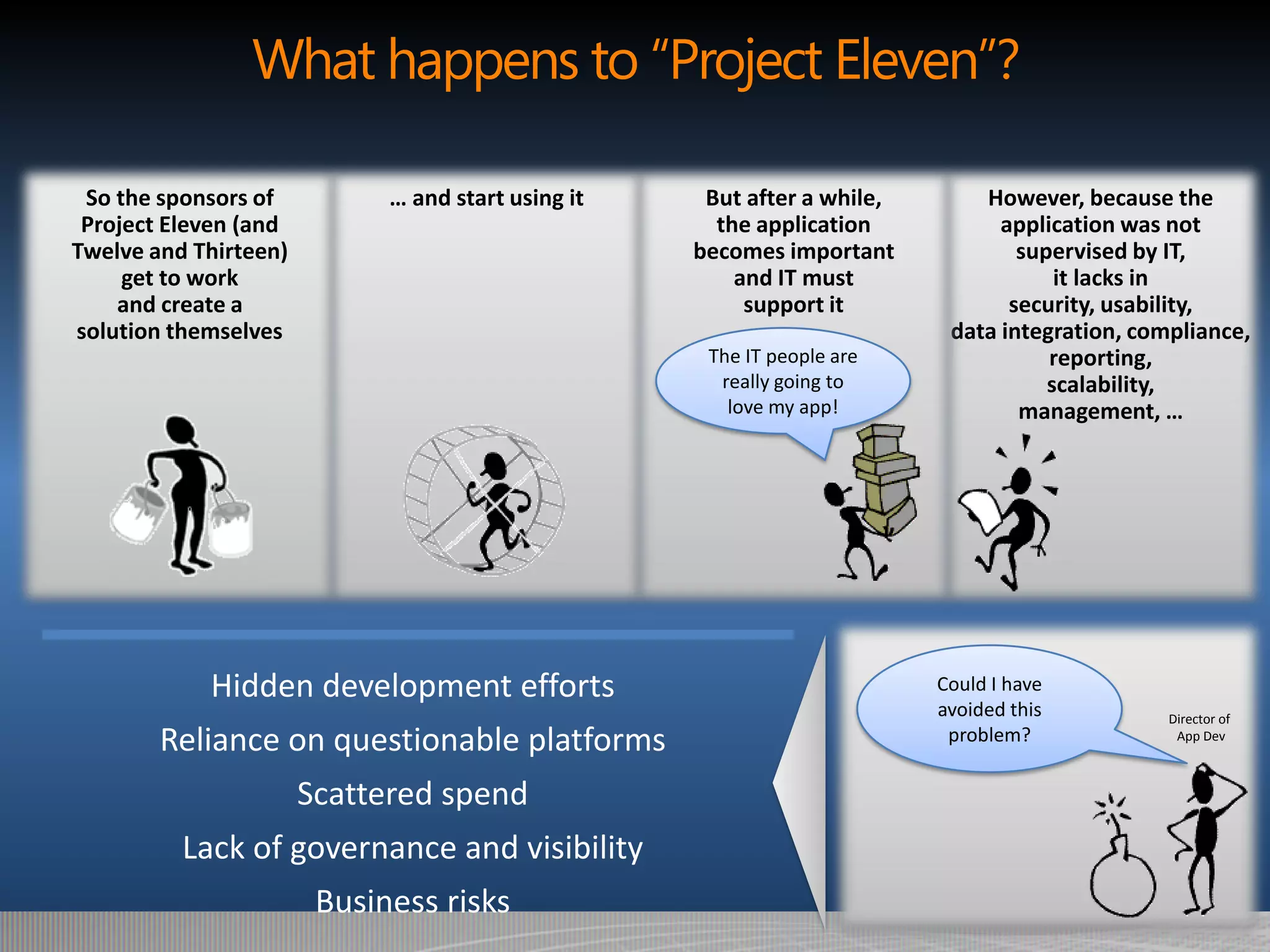 What happens to "Project Eleven"?

So the sponsors of Project Eleven (and Twelve and Thirteen) get to work and create a solution themselves

… and start using it

But after a while, the application becomes important and IT must support it

The IT people are really going to love my app!

However, because the application was not supervised by IT, it lacks in security, usability, data integration, compliance, reporting, scalability, management, …

Hidden development efforts

Reliance on questionable platforms

Scattered spend

Lack of governance and visibility

Business risks

Could I have avoided this problem?

Director of App Dev